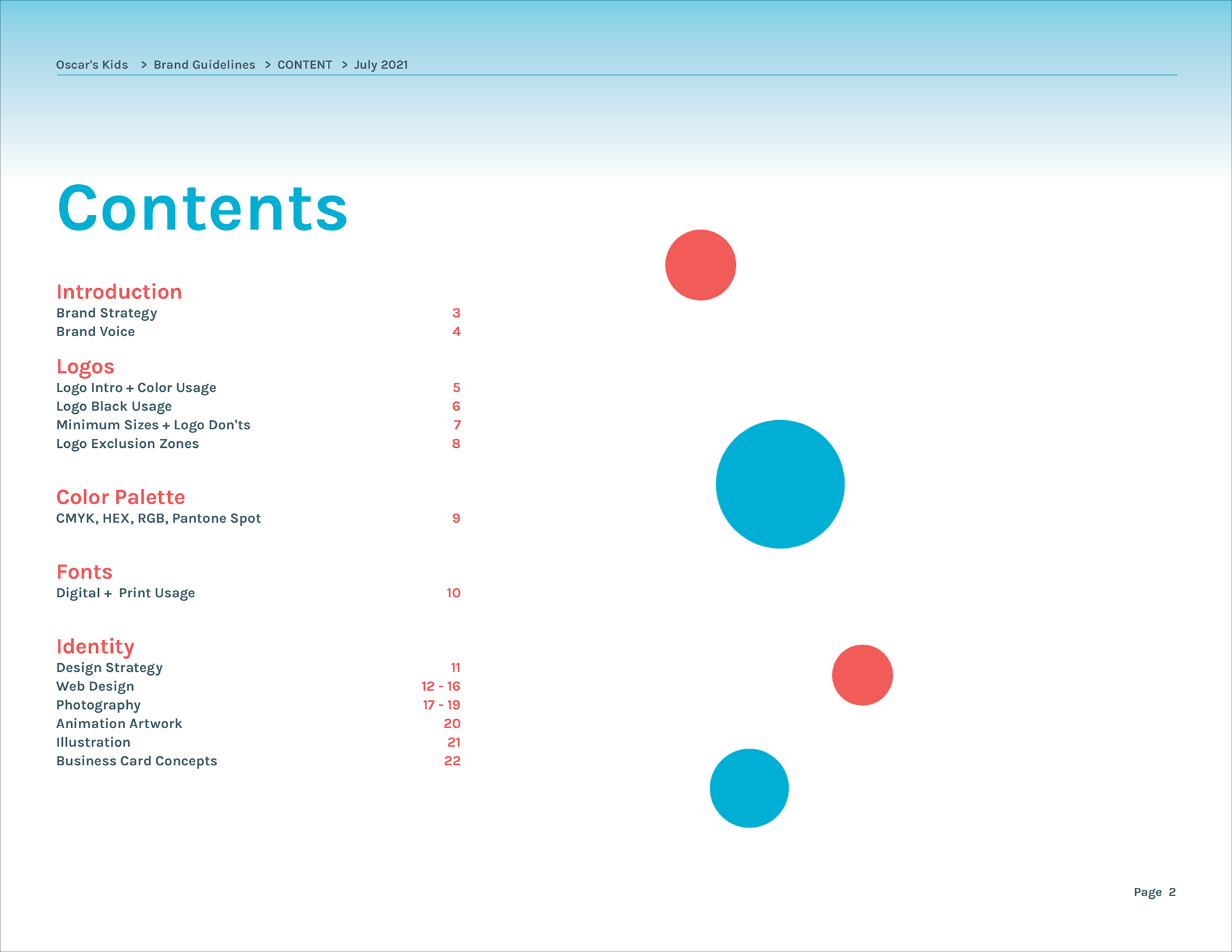 Oscar's Kids > Brand Guidelines > CONTENT > July 2021

Contents

Introduction
Brand Strategy 3
Brand Voice 4

Logos
Logo Intro + Color Usage 5
Logo Black Usage 6
Minimum Sizes + Logo Don'ts 7
Logo Exclusion Zones 8

Color Palette
CMYK, HEX, RGB, Pantone Spot 9

Fonts
Digital + Print Usage 10

Identity
Design Strategy 11
Web Design 12 - 16
Photography 17 - 19
Animation Artwork 20
Illustration 21
Business Card Concepts 22

Page 2